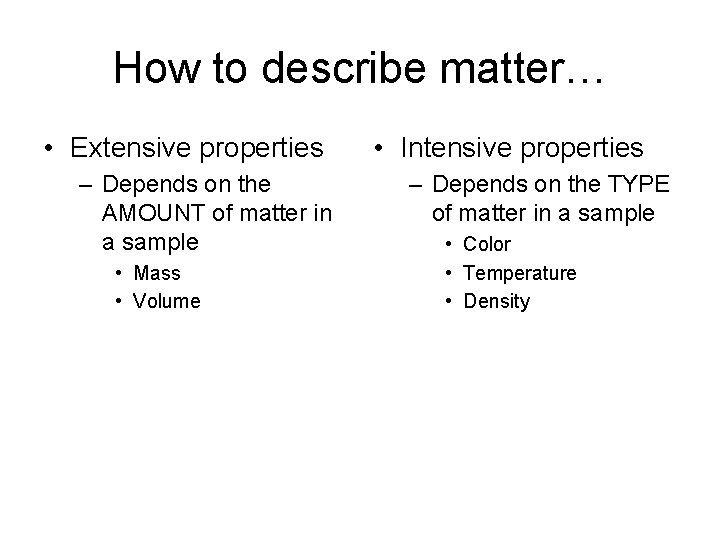 How to describe matter…

• Extensive properties
– Depends on the AMOUNT of matter in a sample
• Mass
• Volume

• Intensive properties
– Depends on the TYPE of matter in a sample
• Color
• Temperature
• Density